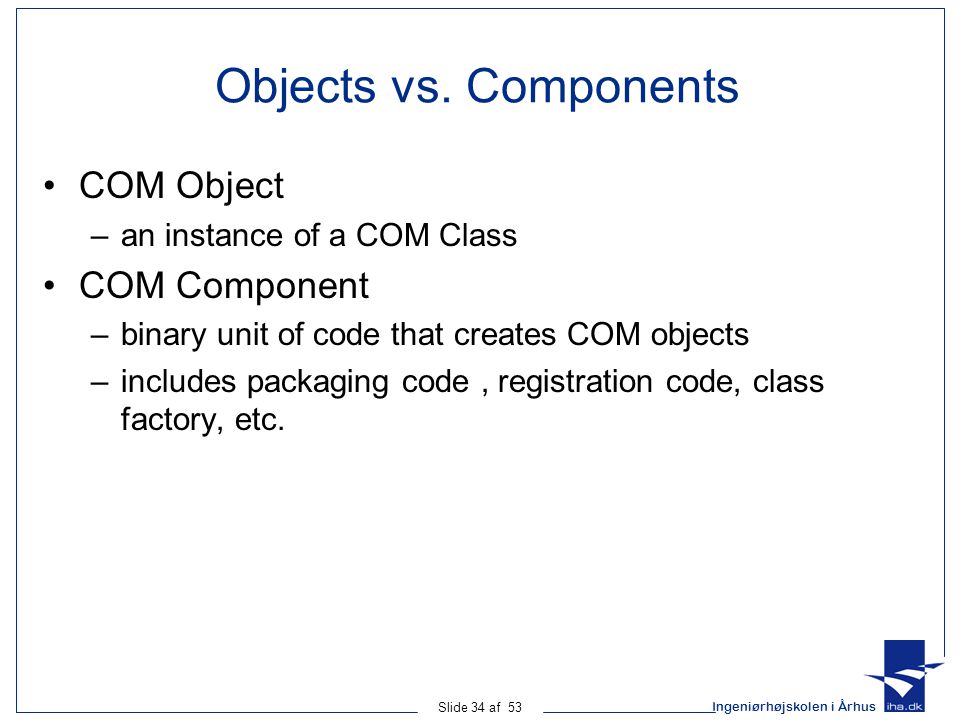 Objects vs. Components

• COM Object
  – an instance of a COM Class
• COM Component
  – binary unit of code that creates COM objects
  – includes packaging code , registration code, class factory, etc.

Slide 34 af 53

Ingeniørhøjskolen i Århus

iha.dk